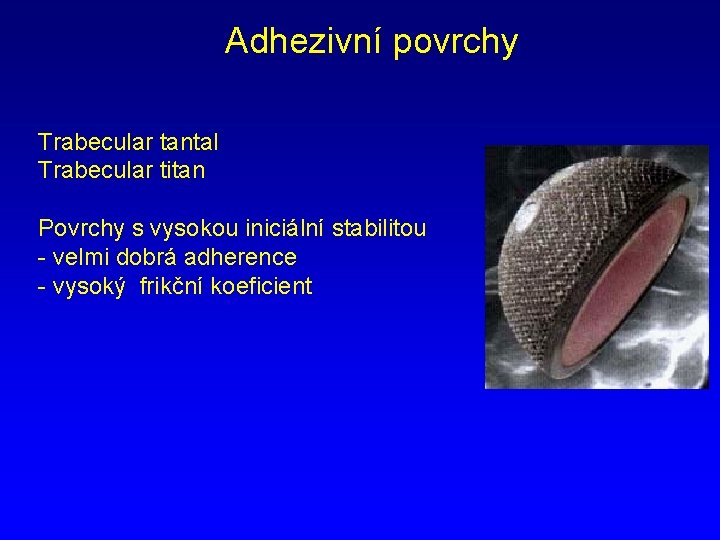 Adhezivní povrchy

Trabecular tantal
Trabecular titan

Povrchy s vysokou iniciální stabilitou
- velmi dobrá adherence
- vysoký frikční koeficient